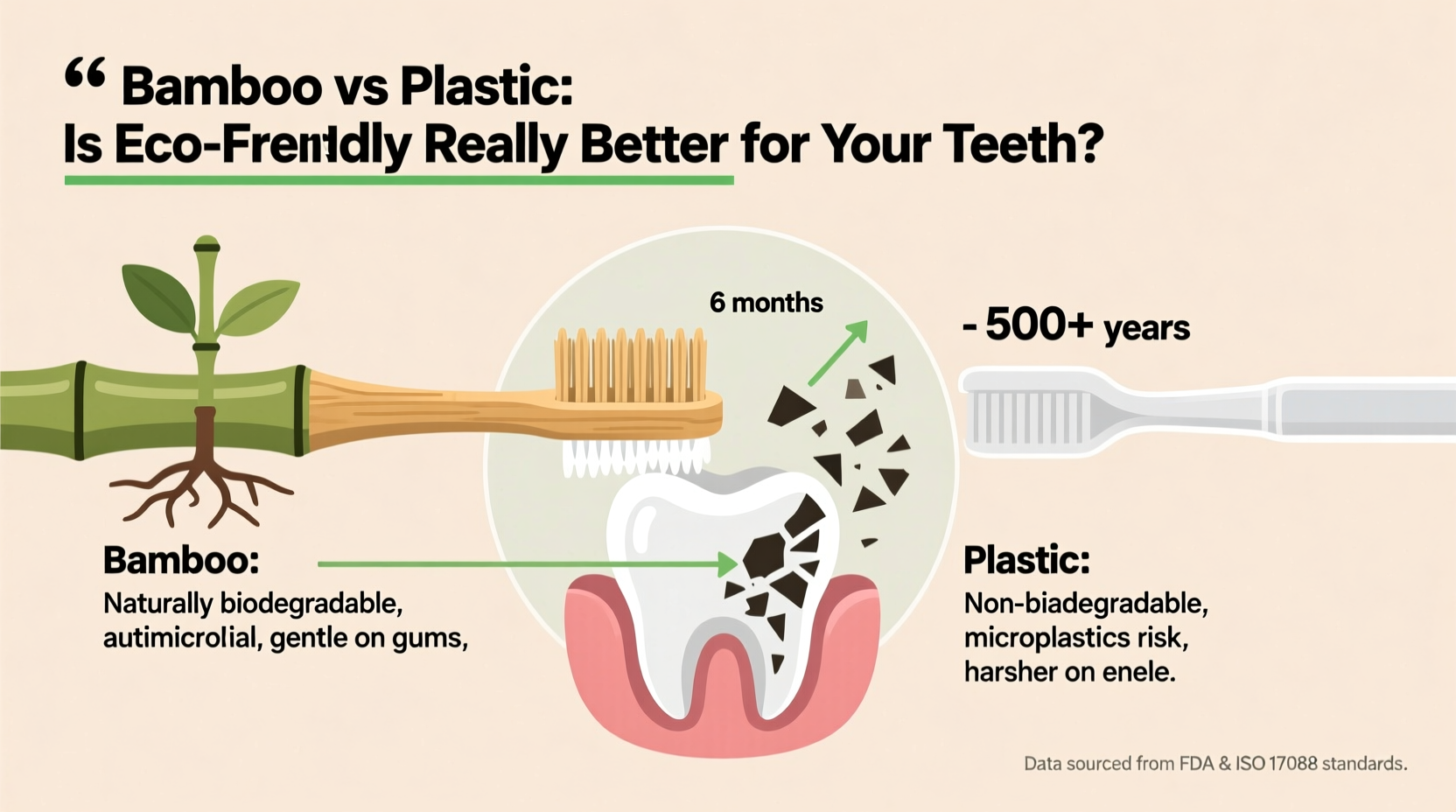 “ Bamboo vs Plastic:
Is Eco-Frendly Really Better for Your Teeth?

6 months

- 500+ years

Bamboo:
Naturally biodegradable, autimicrolial, gentle on gums,

Plastic:
Non-biadegradable, microplastics risk, harsher on enele.

Data sourced from FDA & ISO 17088 standards.